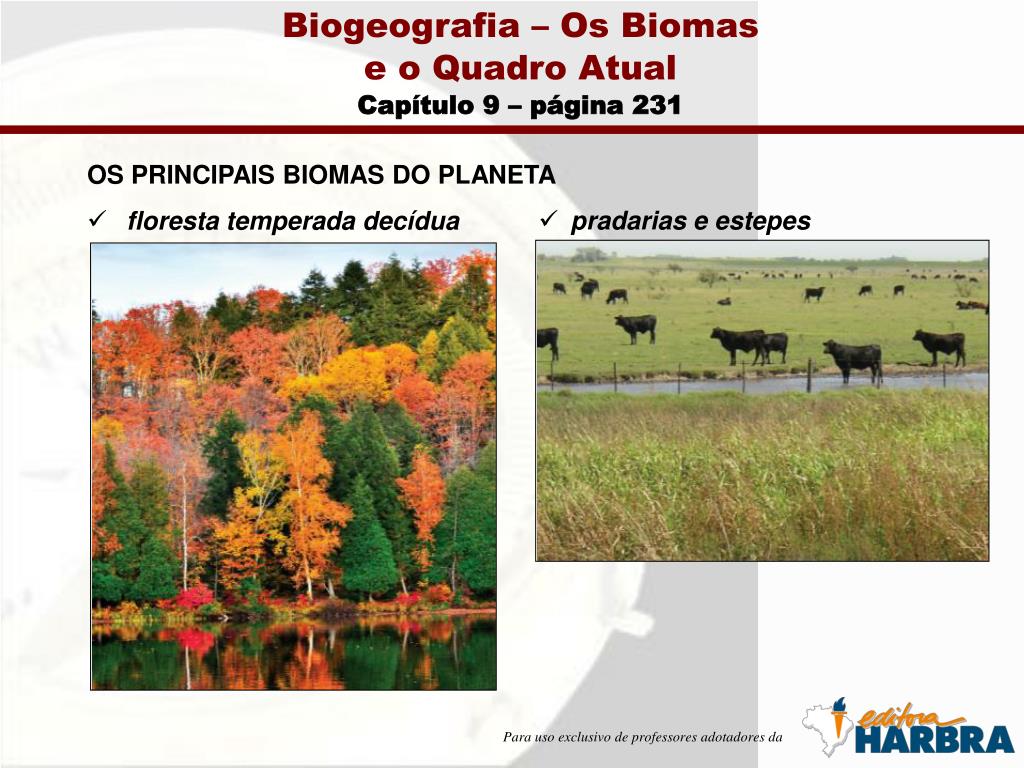 Biogeografia – Os Biomas e o Quadro Atual
Capítulo 9 – página 231

OS PRINCIPAIS BIOMAS DO PLANETA

✓ floresta temperada decídua

✓ pradarias e estepes

Para uso exclusivo de professores adotadores da

editora HARBRA